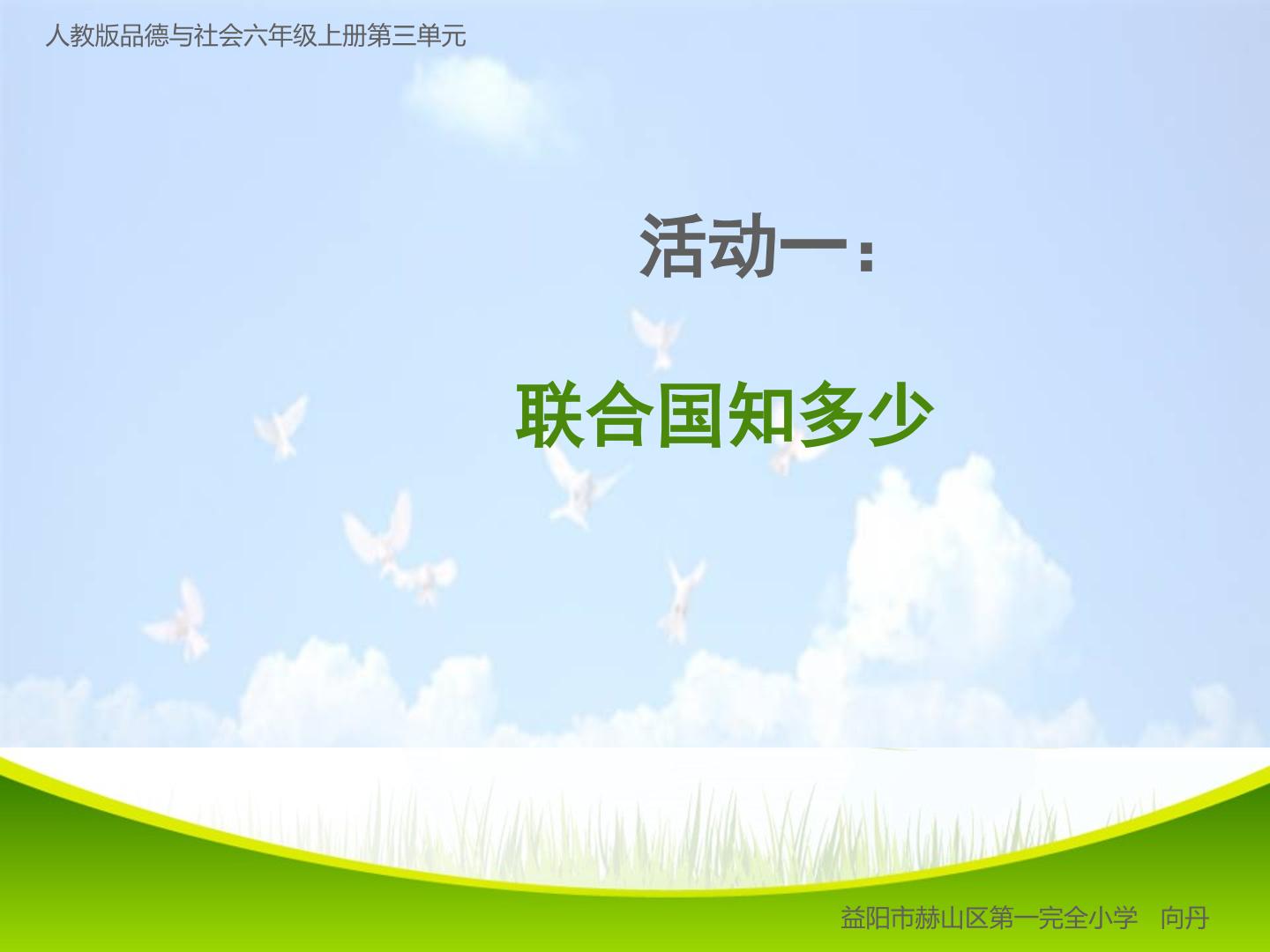 人教版品德与社会六年级上册第三单元

活动一：

联合国知多少

益阳市赫山区第一完全小学　向丹